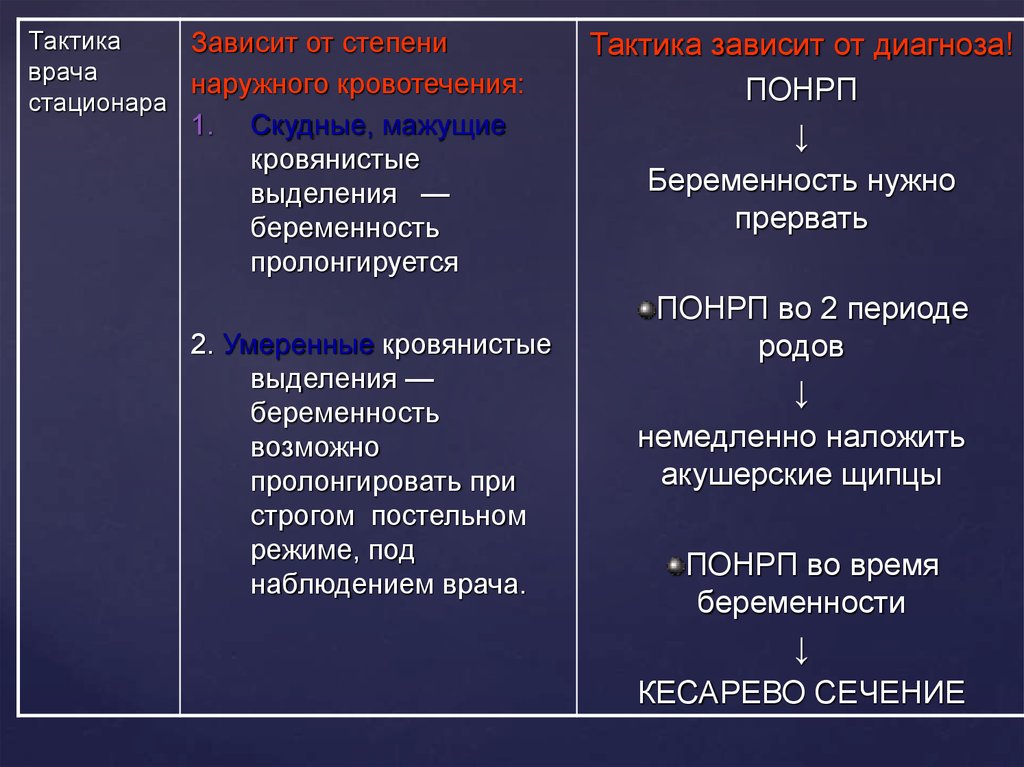 | Тактика врача стационара | Зависит от степени наружного кровотечения: 1. Скудные, мажущие кровянистые выделения — беременность пролонгируется 2. Умеренные кровянистые выделения — беременность возможно пролонгировать при строгом постельном режиме, под наблюдением врача. | Тактика зависит от диагноза! ПОНРП ↓ Беременность нужно прервать ПОНРП во 2 периоде родов ↓ немедленно наложить акушерские щипцы ПОНРП во время беременности ↓ КЕСАРЕВО СЕЧЕНИЕ |
|---|---|---|